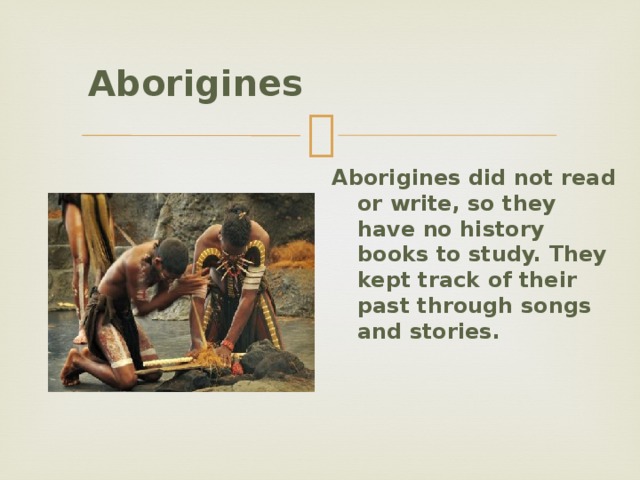 Aborigines

Aborigines did not read or write, so they have no history books to study. They kept track of their past through songs and stories.